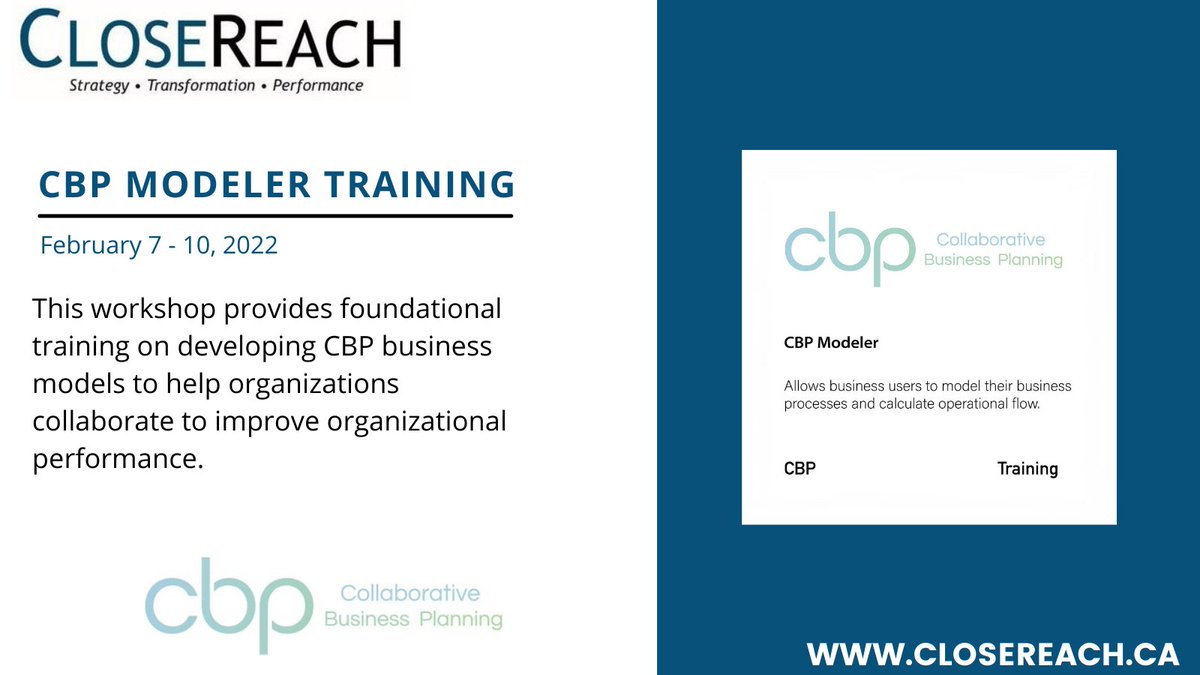 CLOSEREACH
Strategy • Transformation • Performance

CBP MODELER TRAINING

February 7 - 10, 2022

This workshop provides foundational training on developing CBP business models to help organizations collaborate to improve organizational performance.

cbp Collaborative Business Planning

cbp Collaborative Business Planning

CBP Modeler

Allows business users to model their business processes and calculate operational flow.

CBP Training

WWW.CLOSEREACH.CA